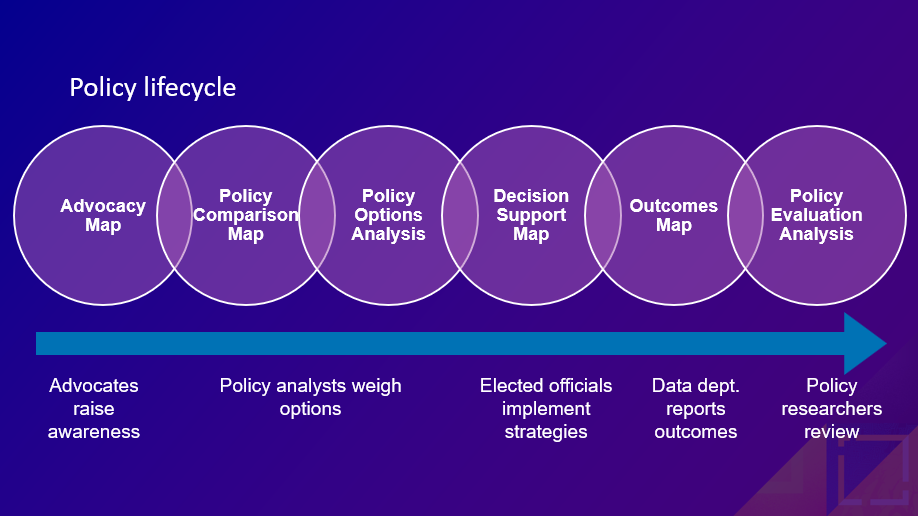 Policy lifecycle

Advocacy Map

Policy Comparison Map

Policy Options Analysis

Decision Support Map

Outcomes Map

Policy Evaluation Analysis

Advocates raise awareness

Policy analysts weigh options

Elected officials implement strategies

Data dept. reports outcomes

Policy researchers review